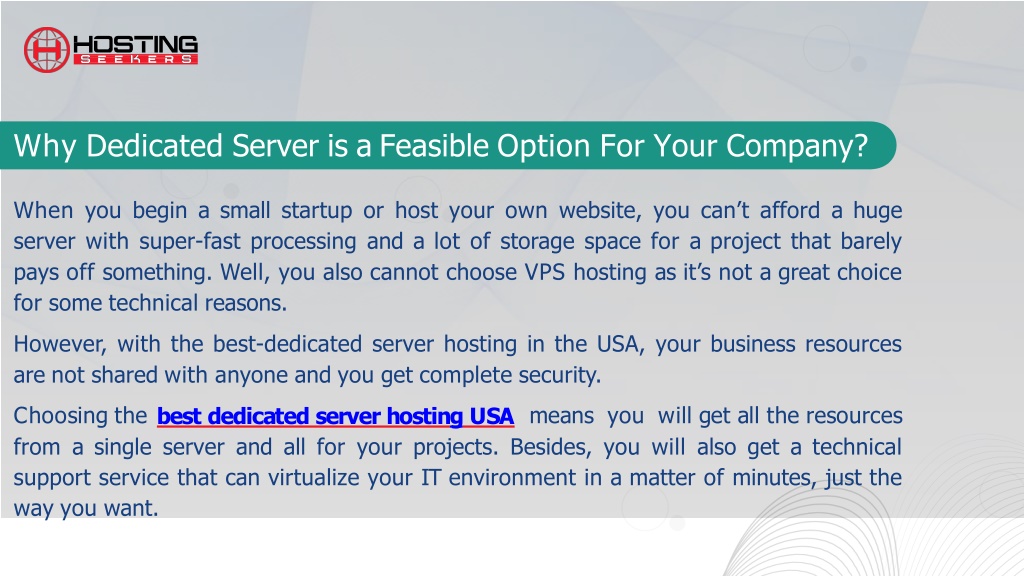 HOSTING
SEEKERS

Why Dedicated Server is a Feasible Option For Your Company?

When you begin a small startup or host your own website, you can’t afford a huge server with super-fast processing and a lot of storage space for a project that barely pays off something. Well, you also cannot choose VPS hosting as it’s not a great choice for some technical reasons.

However, with the best-dedicated server hosting in the USA, your business resources are not shared with anyone and you get complete security.

Choosing the best dedicated server hosting USA means you will get all the resources from a single server and all for your projects. Besides, you will also get a technical support service that can virtualize your IT environment in a matter of minutes, just the way you want.